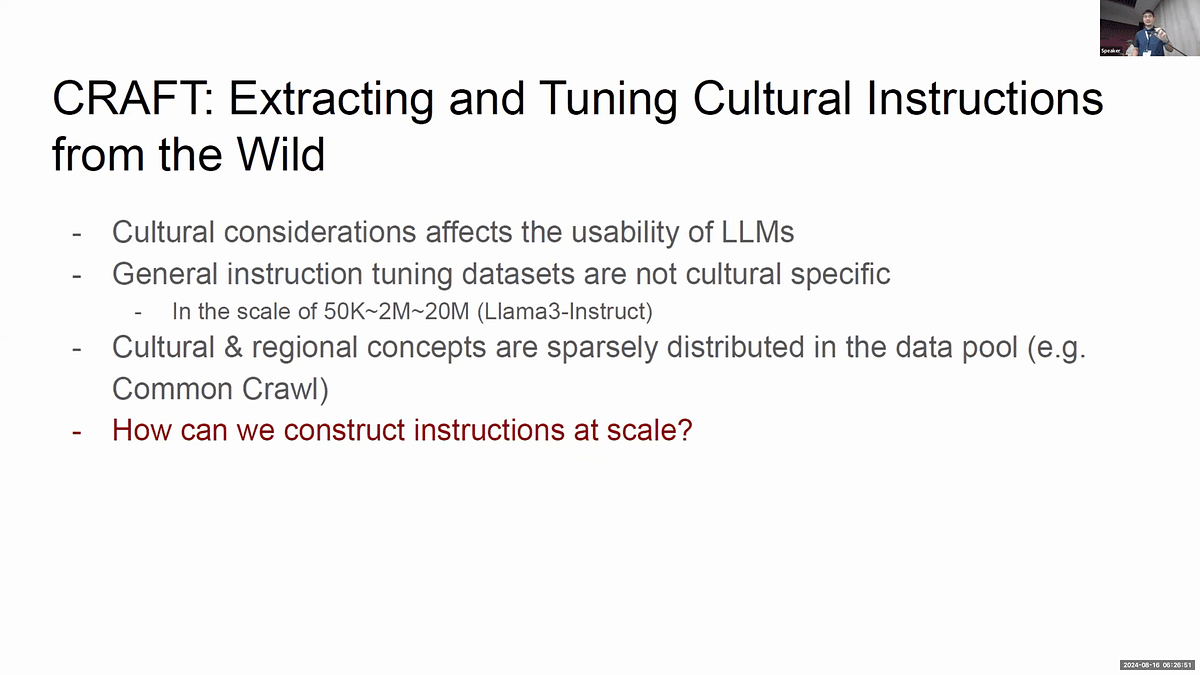 Speaker

CRAFT: Extracting and Tuning Cultural Instructions from the Wild

- Cultural considerations affects the usability of LLMs
- General instruction tuning datasets are not cultural specific
 - In the scale of 50K~2M~20M (Llama3-Instruct)
- Cultural & regional concepts are sparsely distributed in the data pool (e.g. Common Crawl)
- How can we construct instructions at scale?

2024-08-16 06:26:51